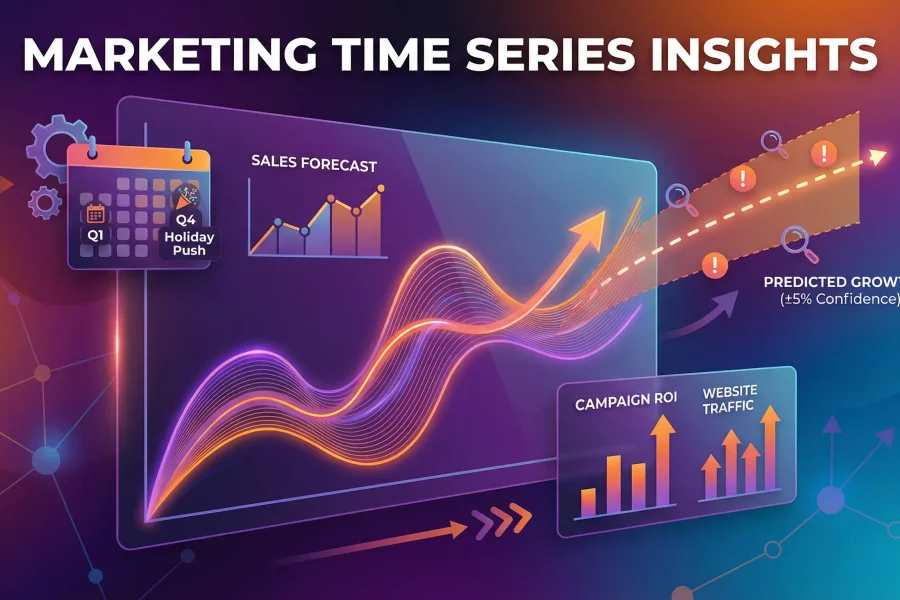 MARKETING TIME SERIES INSIGHTS

Q1

Q4 Holiday Push

SALES FORECAST

PREDICTED GROWT
(±5% Confidence)

CAMPAIGN ROI

WEBSITE TRAFFIC